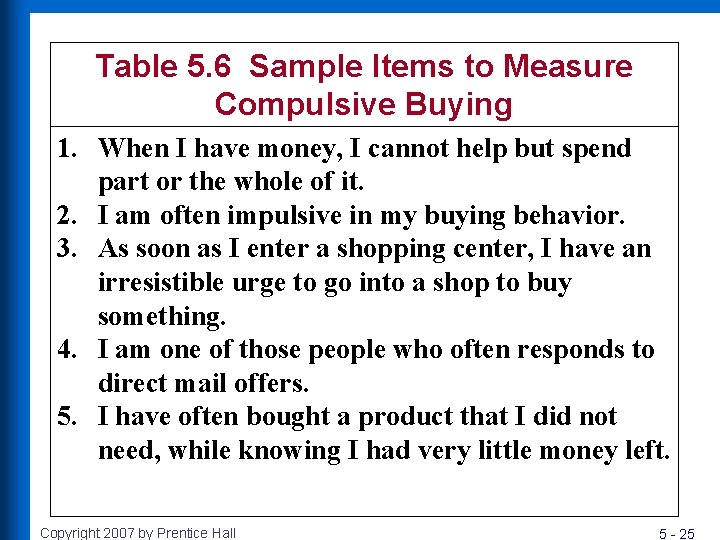 Table 5.6 Sample Items to Measure Compulsive Buying

1. When I have money, I cannot help but spend part or the whole of it.
2. I am often impulsive in my buying behavior.
3. As soon as I enter a shopping center, I have an irresistible urge to go into a shop to buy something.
4. I am one of those people who often responds to direct mail offers.
5. I have often bought a product that I did not need, while knowing I had very little money left.

Copyright 2007 by Prentice Hall

5 - 25